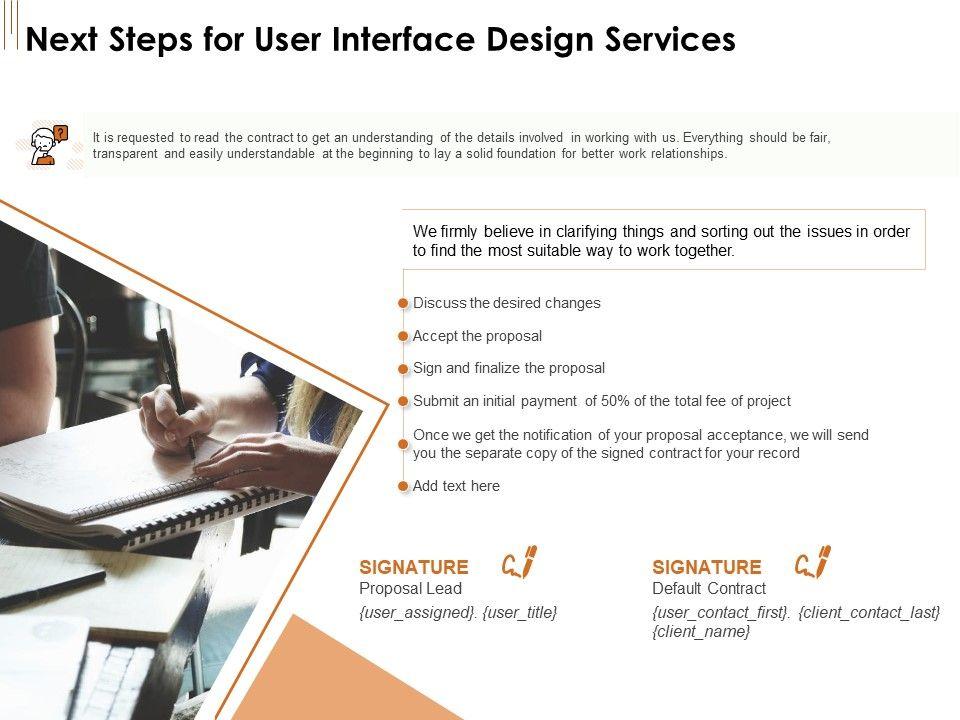 Next Steps for User Interface Design Services

It is requested to read the contract to get an understanding of the details involved in working with us. Everything should be fair, transparent and easily understandable at the beginning to lay a solid foundation for better work relationships.

We firmly believe in clarifying things and sorting out the issues in order to find the most suitable way to work together.

Discuss the desired changes

Accept the proposal

Sign and finalize the proposal

Submit an initial payment of 50% of the total fee of project

Once we get the notification of your proposal acceptance, we will send you the separate copy of the signed contract for your record

Add text here

SIGNATURE
Proposal Lead
{user_assigned}. {user_title}

SIGNATURE
Default Contract
{user_contact_first}. {client_contact_last}
{client_name}